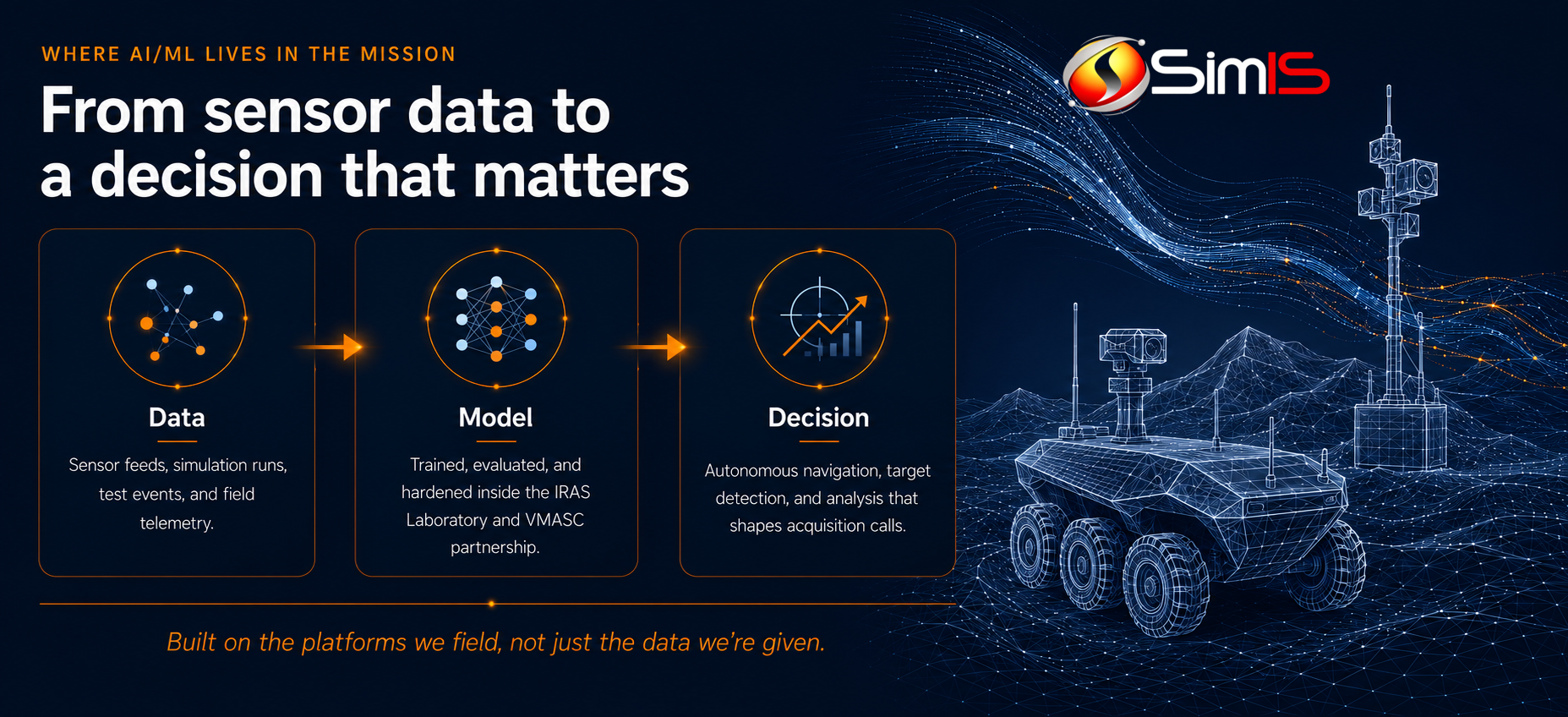 WHERE AI/ML LIVES IN THE MISSION

From sensor data to a decision that matters

SimIS

Data

Sensor feeds, simulation runs, test events, and field telemetry.

Model

Trained, evaluated, and hardened inside the IRAS Laboratory and VMASC partnership.

Decision

Autonomous navigation, target detection, and analysis that shapes acquisition calls.

Built on the platforms we field, not just the data we're given.